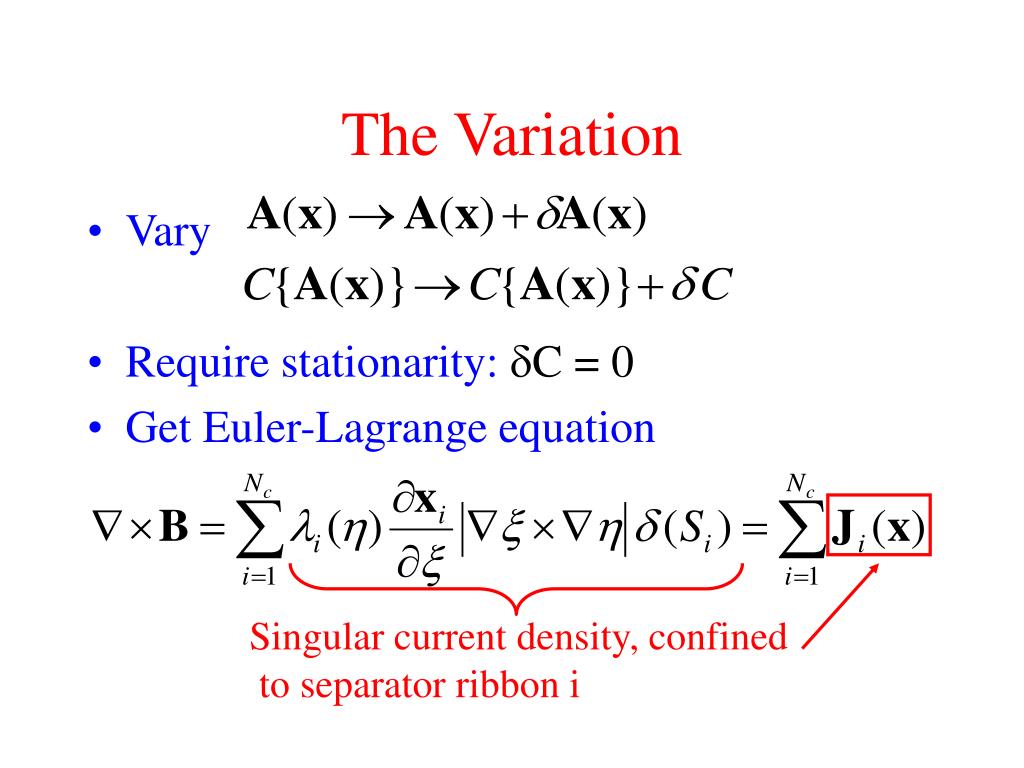 The Variation

• Vary $\mathbf{A}(\mathbf{x}) \rightarrow \mathbf{A}(\mathbf{x}) + \delta\mathbf{A}(\mathbf{x})$

$C\{\mathbf{A}(\mathbf{x})\} \rightarrow C\{\mathbf{A}(\mathbf{x})\} + \delta C$

• Require stationarity: $\delta C = 0$

• Get Euler-Lagrange equation

$\nabla \times \mathbf{B} = \sum_{i=1}^{N_c} \lambda_i(\eta) \frac{\partial \mathbf{x}_i}{\partial \xi} \left| \nabla \xi \times \nabla \eta \right| \delta(S_i) = \sum_{i=1}^{N_c} \mathbf{J}_i(\mathbf{x})$

Singular current density, confined to separator ribbon i